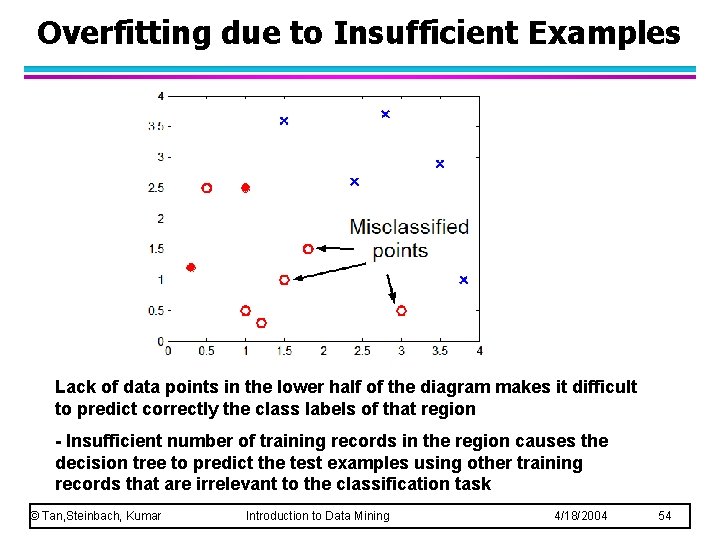 Overfitting due to Insufficient Examples

4
3.5
3
2.5
2
1.5
1
0.5
0
0 0.5 1 1.5 2 2.5 3 3.5 4

Misclassified points

Lack of data points in the lower half of the diagram makes it difficult to predict correctly the class labels of that region

- Insufficient number of training records in the region causes the decision tree to predict the test examples using other training records that are irrelevant to the classification task

© Tan,Steinbach, Kumar Introduction to Data Mining 4/18/2004 54